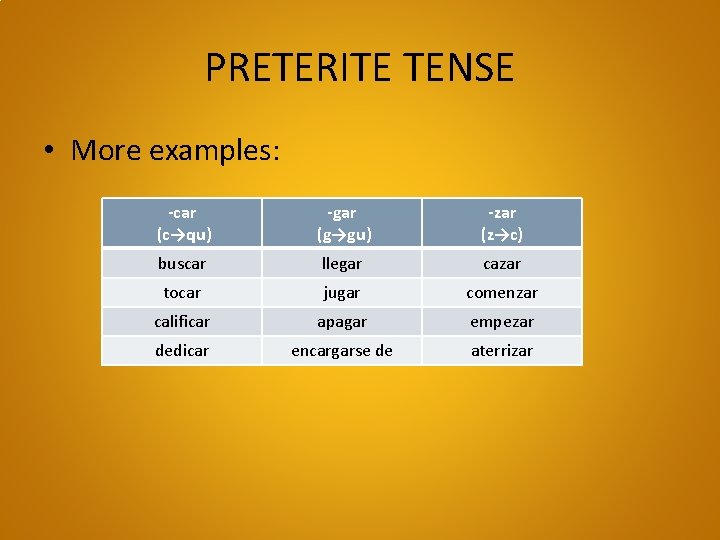 PRETERITE TENSE

• More examples:

| -car (c→qu) | -gar (g→gu) | -zar (z→c) |
|---|---|---|
| buscar | llegar | cazar |
| tocar | jugar | comenzar |
| calificar | apagar | empezar |
| dedicar | encargarse de | aterrizar |